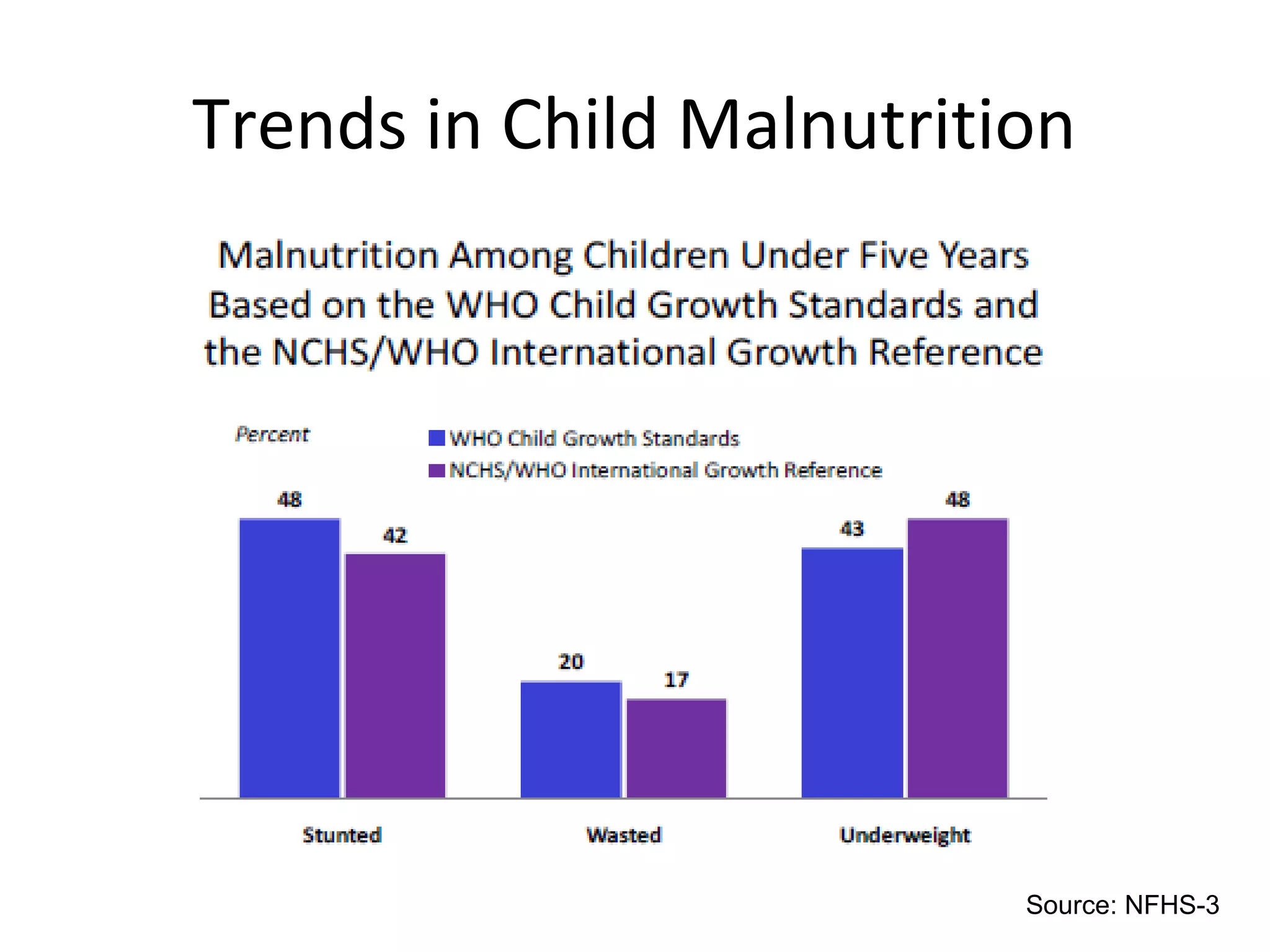 Trends in Child Malnutrition

Malnutrition Among Children Under Five Years Based on the WHO Child Growth Standards and the NCHS/WHO International Growth Reference

Percent

WHO Child Growth Standards
NCHS/WHO International Growth Reference

48
42
20
17
43
48

Stunted
Wasted
Underweight

Source: NFHS-3